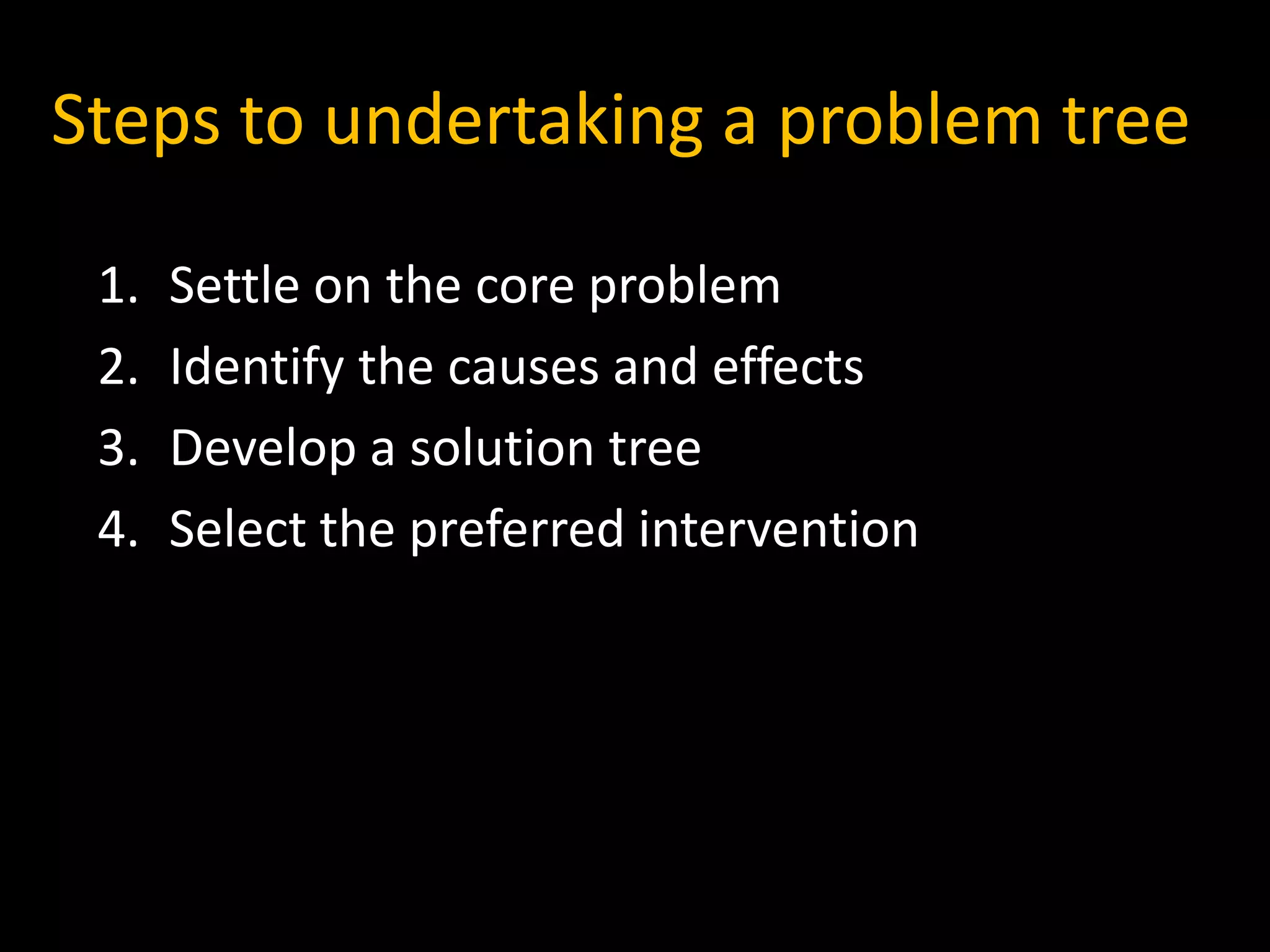 Steps to undertaking a problem tree

1. Settle on the core problem
2. Identify the causes and effects
3. Develop a solution tree
4. Select the preferred intervention